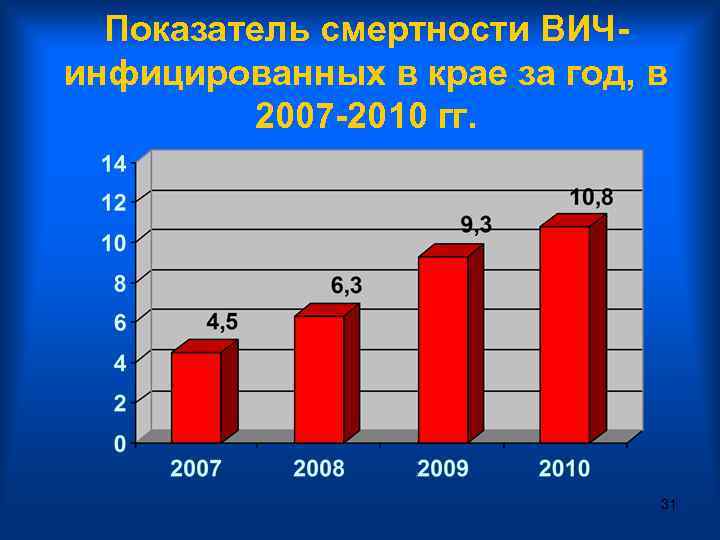 Показатель смертности ВИЧ-инфицированных в крае за год, в 2007-2010 гг.

14
12
10
8
6
4
2
0

4,5
6,3
9,3
10,8

2007
2008
2009
2010

31